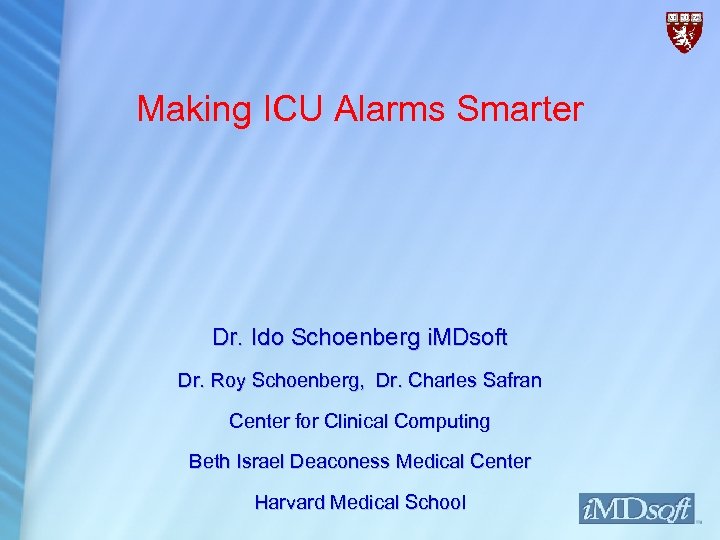 Making ICU Alarms Smarter

Dr. Ido Schoenberg iMDsoft

Dr. Roy Schoenberg, Dr. Charles Safran

Center for Clinical Computing

Beth Israel Deaconess Medical Center

Harvard Medical School

iMDsoft